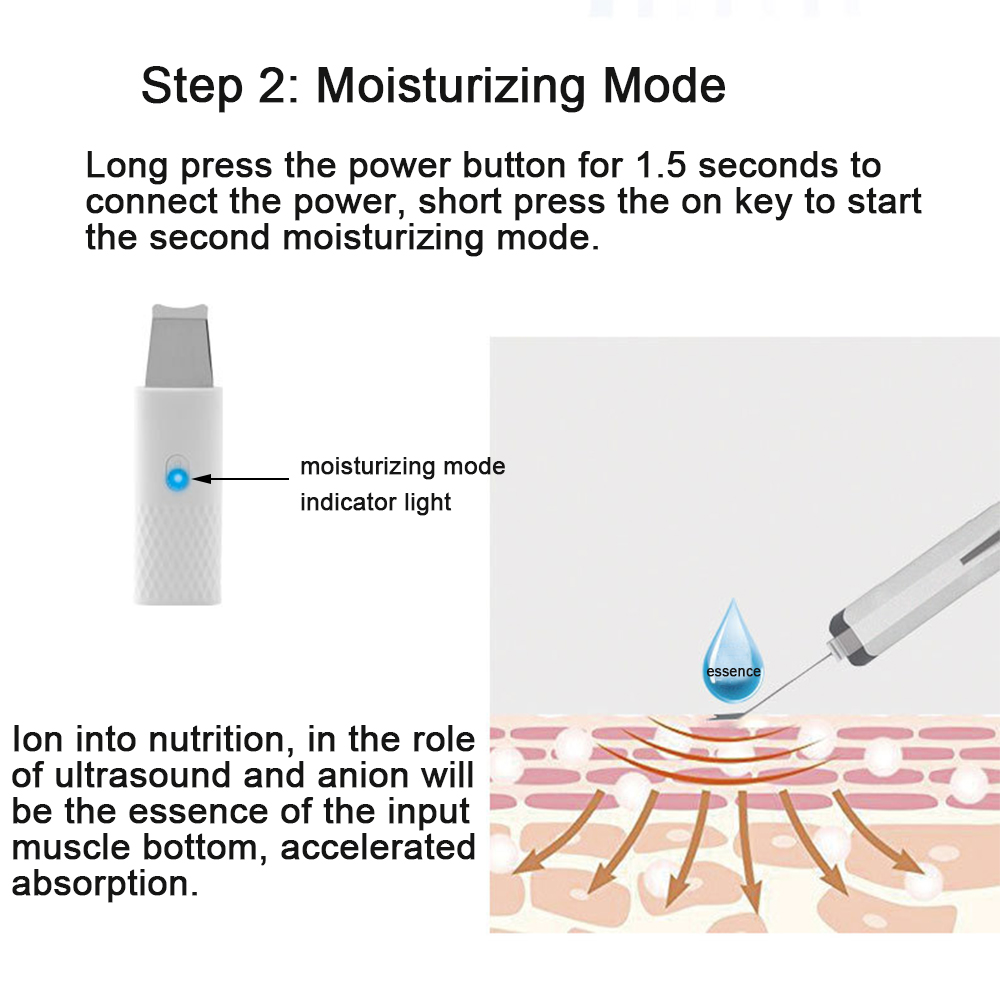 Step 2: Moisturizing Mode

Long press the power button for 1.5 seconds to connect the power, short press the on key to start the second moisturizing mode.

moisturizing mode indicator light

essence

Ion into nutrition, in the role of ultrasound and anion will be the essence of the input muscle bottom, accelerated absorption.